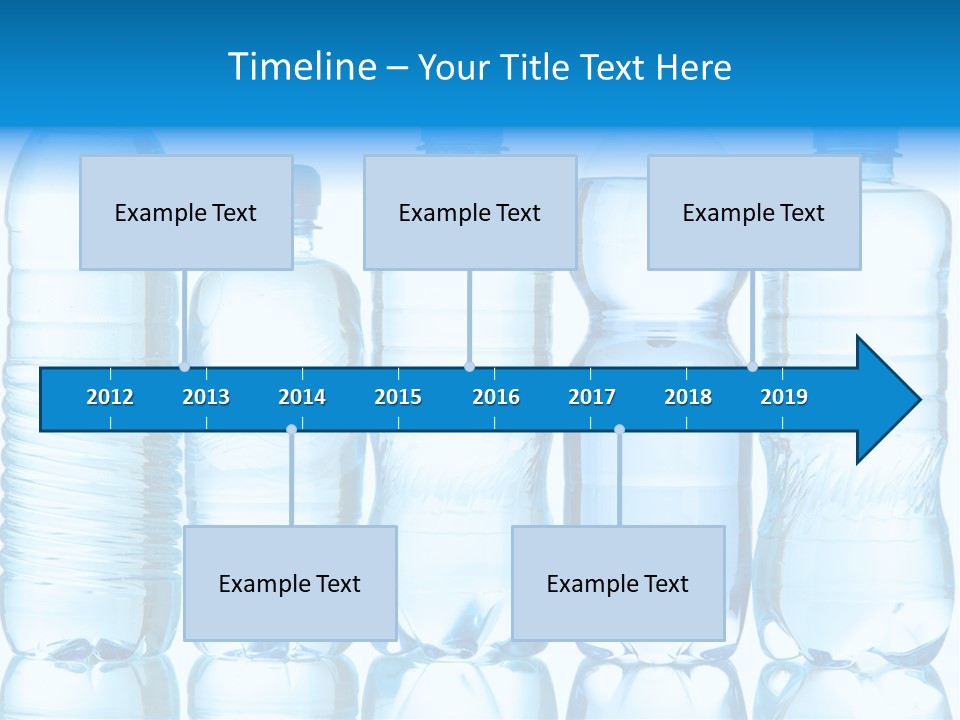 Timeline – Your Title Text Here

Example Text

Example Text

Example Text

2012 2013 2014 2015 2016 2017 2018 2019

Example Text

Example Text